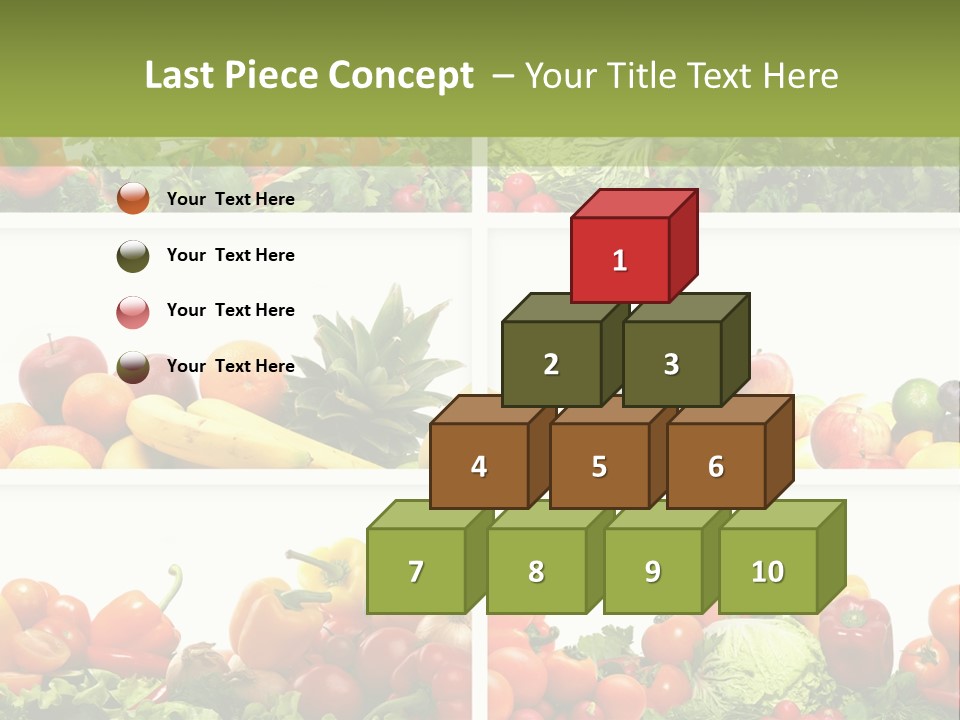 Last Piece Concept – Your Title Text Here

Your Text Here

Your Text Here

Your Text Here

Your Text Here

1

2

3

4

5

6

7

8

9

10